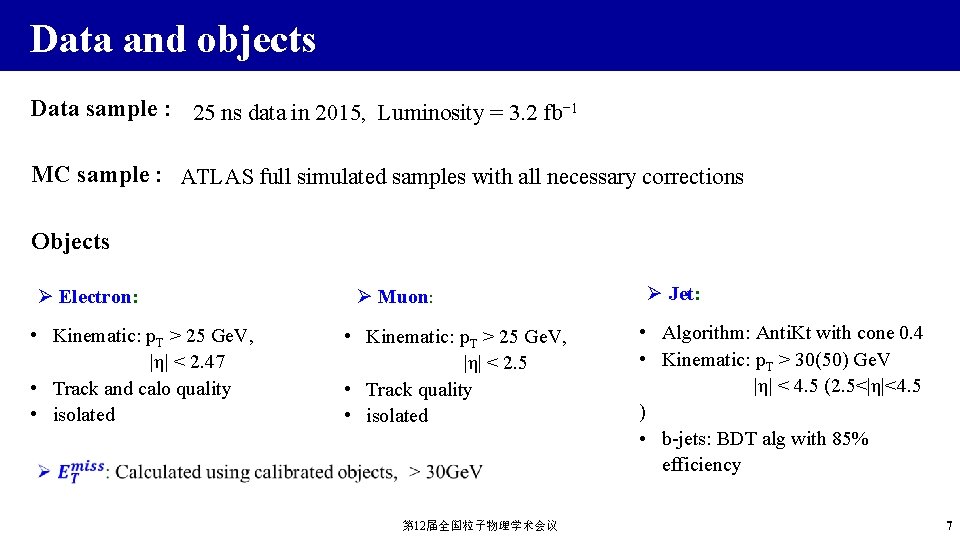 Data and objects

Data sample : 25 ns data in 2015, Luminosity = 3.2 fb$^{-1}$

MC sample : ATLAS full simulated samples with all necessary corrections

Objects

➢ Electron:

• Kinematic: $p_T$ > 25 GeV, $|\eta|$ < 2.47
• Track and calo quality
• isolated

➢ Muon:

• Kinematic: $p_T$ > 25 GeV, $|\eta|$ < 2.5
• Track quality
• isolated

➢ Jet:

• Algorithm: AntiKt with cone 0.4
• Kinematic: $p_T$ > 30(50) GeV $|\eta|$ < 4.5 (2.5<$|\eta|$<4.5 )
• b-jets: BDT alg with 85% efficiency

➢ $E_T^{miss}$: Calculated using calibrated objects, > 30GeV

第12届全国粒子物理学术会议

7